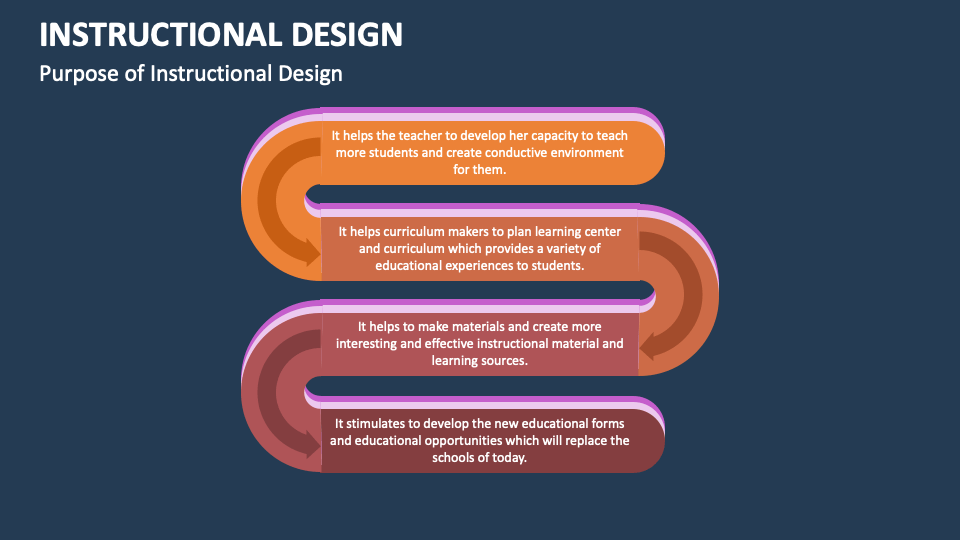 INSTRUCTIONAL DESIGN

Purpose of Instructional Design

It helps the teacher to develop her capacity to teach more students and create conductive environment for them.

It helps curriculum makers to plan learning center and curriculum which provides a variety of educational experiences to students.

It helps to make materials and create more interesting and effective instructional material and learning sources.

It stimulates to develop the new educational forms and educational opportunities which will replace the schools of today.